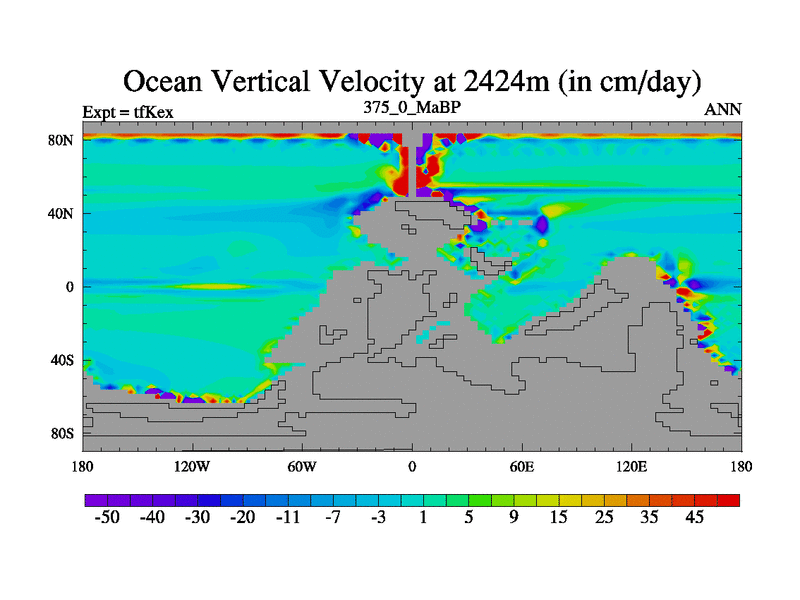 Ocean Vertical Velocity at 2424m (in cm/day)

Expt = tfKex

375_0_MaBP

ANN

80N
40N
0
40S
80S

180 120W 60W 0 60E 120E 180

-50 -40 -30 -20 -11 -7 -3 1 5 9 15 25 35 45